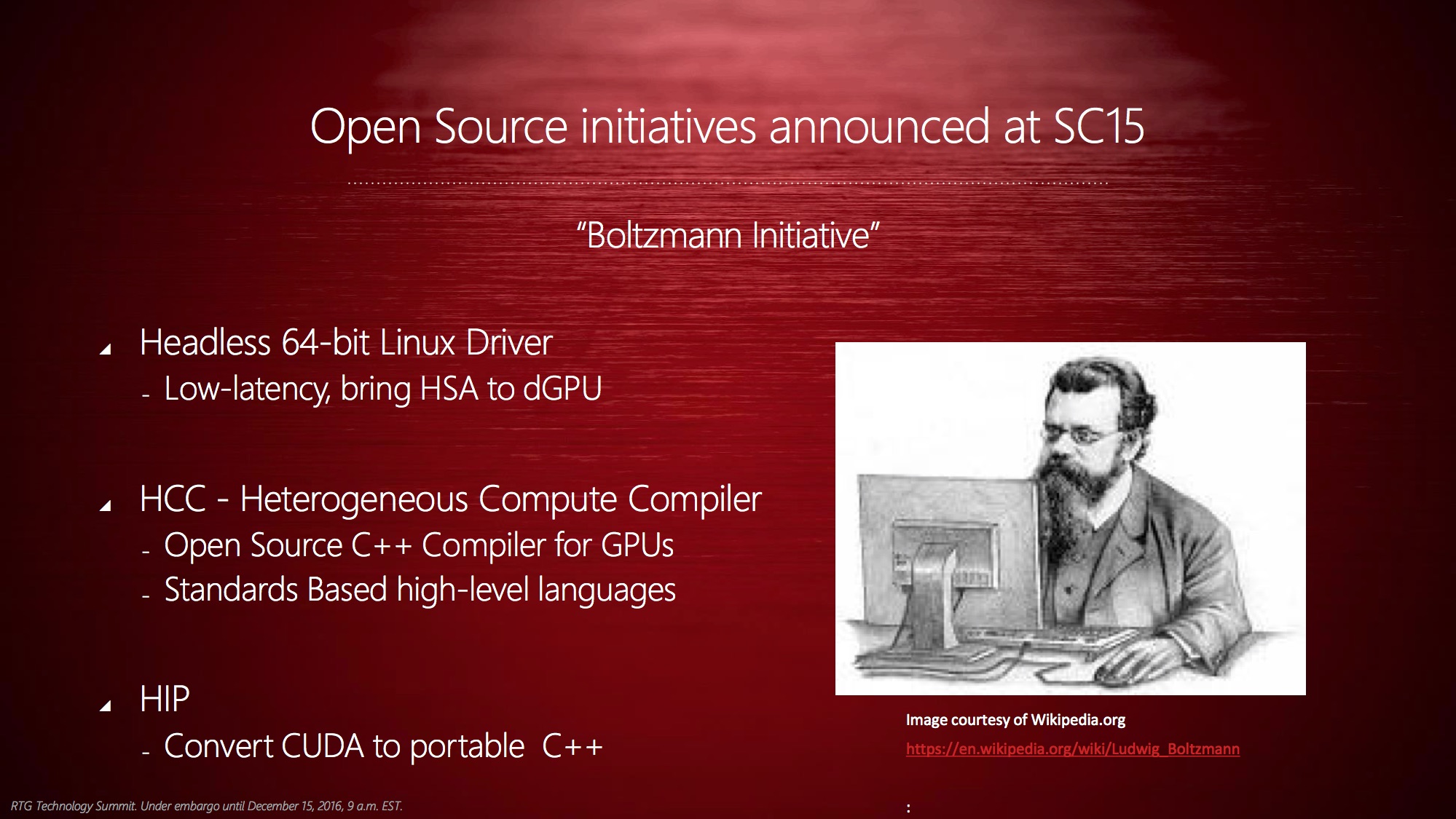 Open Source initiatives announced at SC15

"Boltzmann Initiative"

Headless 64-bit Linux Driver
- Low-latency, bring HSA to dGPU

HCC - Heterogeneous Compute Compiler
- Open Source C++ Compiler for GPUs
- Standards Based high-level languages

HIP
- Convert CUDA to portable C++

Image courtesy of Wikipedia.org
https://en.wikipedia.org/wiki/Ludwig_Boltzmann

:

RTG Technology Summit. Under embargo until December 15, 2016, 9 a.m. EST.